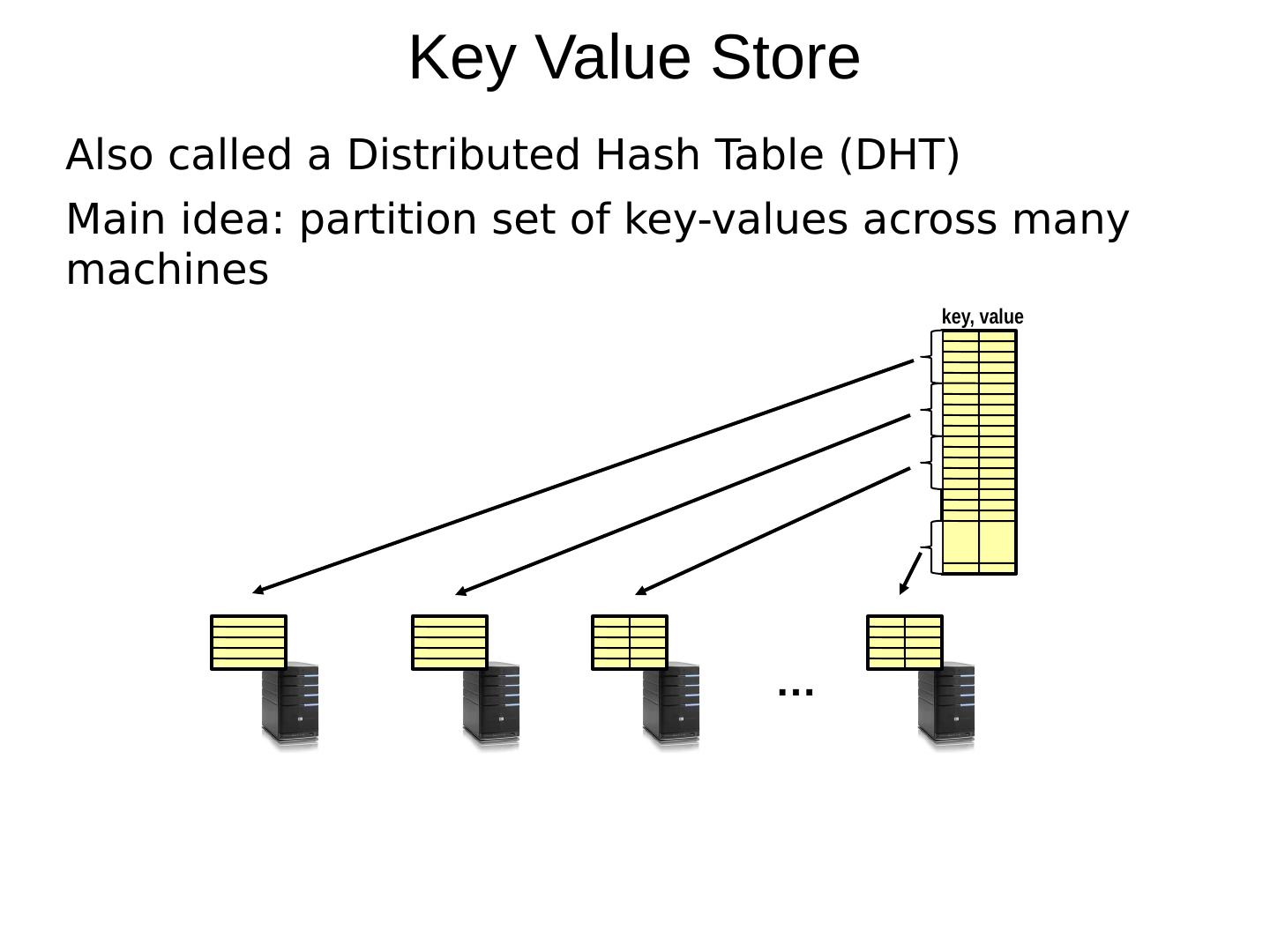 Key Value Store

Also called a Distributed Hash Table (DHT)

Main idea: partition set of key-values across many machines

key, value

…